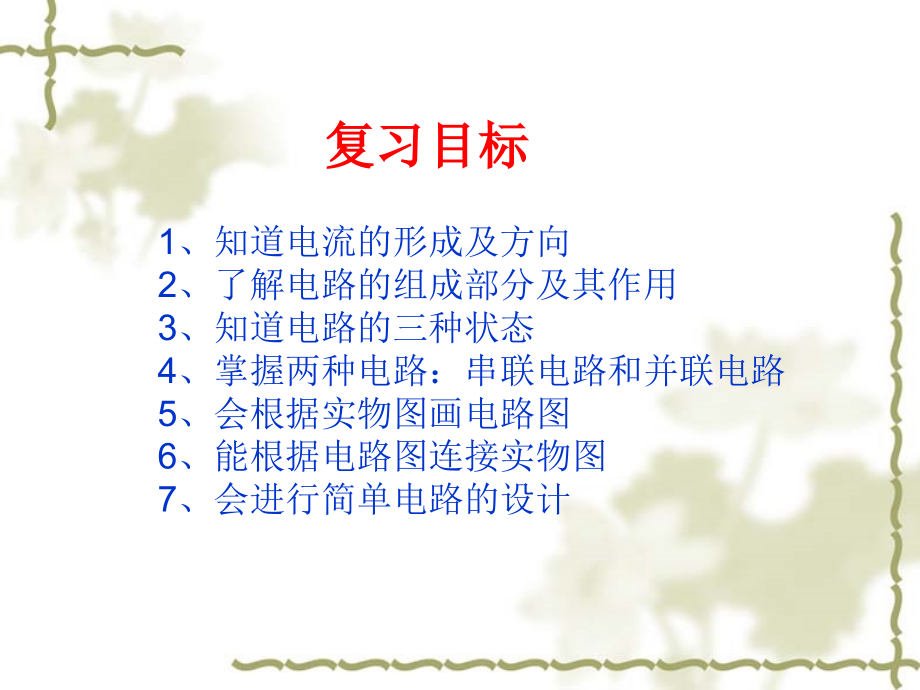 复习目标

1、知道电流的形成及方向
2、了解电路的组成部分及其作用
3、知道电路的三种状态
4、掌握两种电路：串联电路和并联电路
5、会根据实物图画电路图
6、能根据电路图连接实物图
7、会进行简单电路的设计